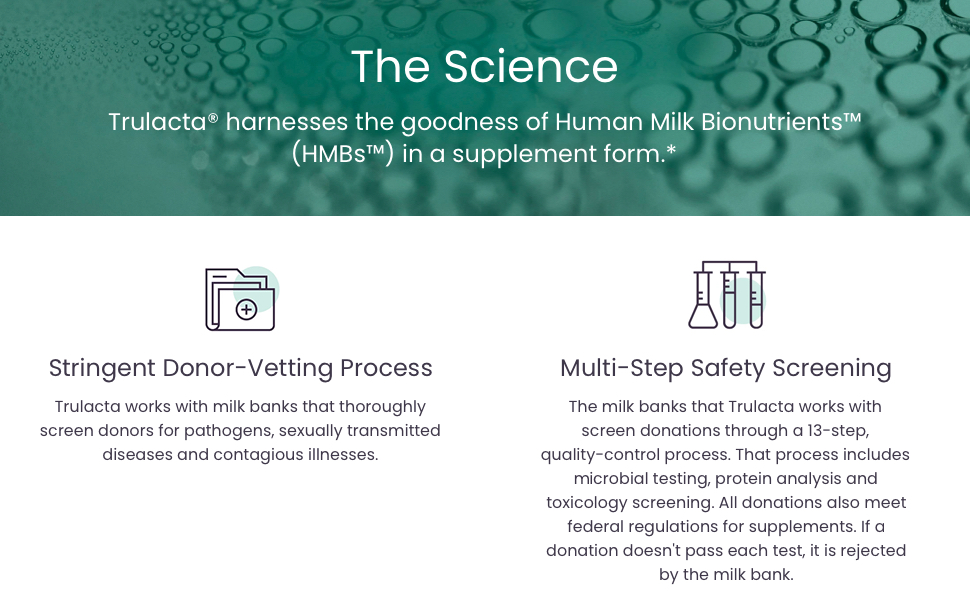 The Science

Trulacta® harnesses the goodness of Human Milk Bionutrients™ (HMBs™) in a supplement form.*

Stringent Donor-Vetting Process

Trulacta works with milk banks that thoroughly screen donors for pathogens, sexually transmitted diseases and contagious illnesses.

Multi-Step Safety Screening

The milk banks that Trulacta works with screen donations through a 13-step, quality-control process. That process includes microbial testing, protein analysis and toxicology screening. All donations also meet federal regulations for supplements. If a donation doesn't pass each test, it is rejected by the milk bank.